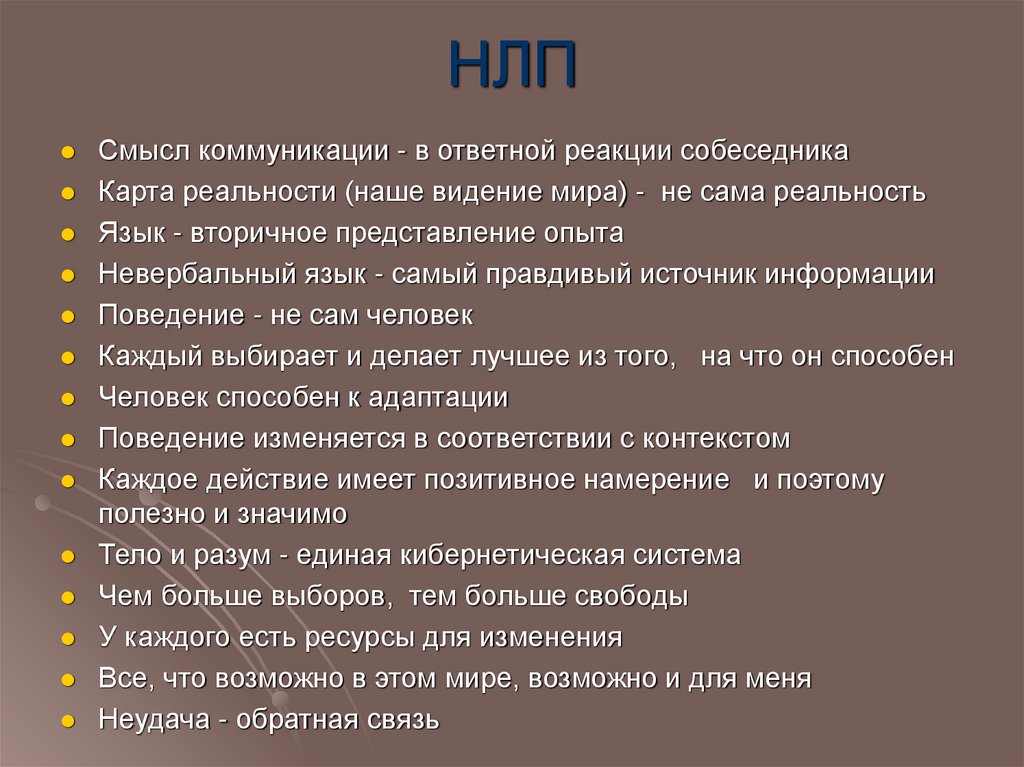 НЛП

- Смысл коммуникации - в ответной реакции собеседника
- Карта реальности (наше видение мира) - не сама реальность
- Язык - вторичное представление опыта
- Невербальный язык - самый правдивый источник информации
- Поведение - не сам человек
- Каждый выбирает и делает лучшее из того, на что он способен
- Человек способен к адаптации
- Поведение изменяется в соответствии с контекстом
- Каждое действие имеет позитивное намерение и поэтому полезно и значимо
- Тело и разум - единая кибернетическая система
- Чем больше выборов, тем больше свободы
- У каждого есть ресурсы для изменения
- Все, что возможно в этом мире, возможно и для меня
- Неудача - обратная связь